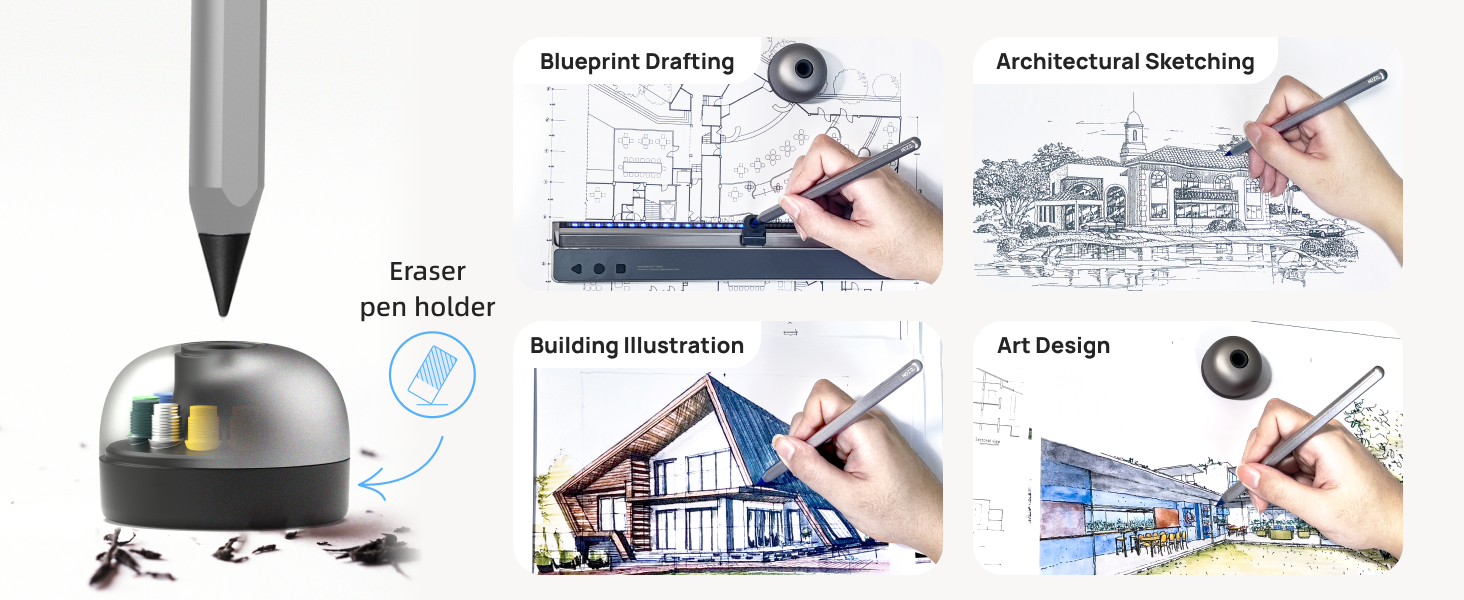 Eraser pen holder

Blueprint Drafting

Architectural Sketching

Building Illustration

Art Design